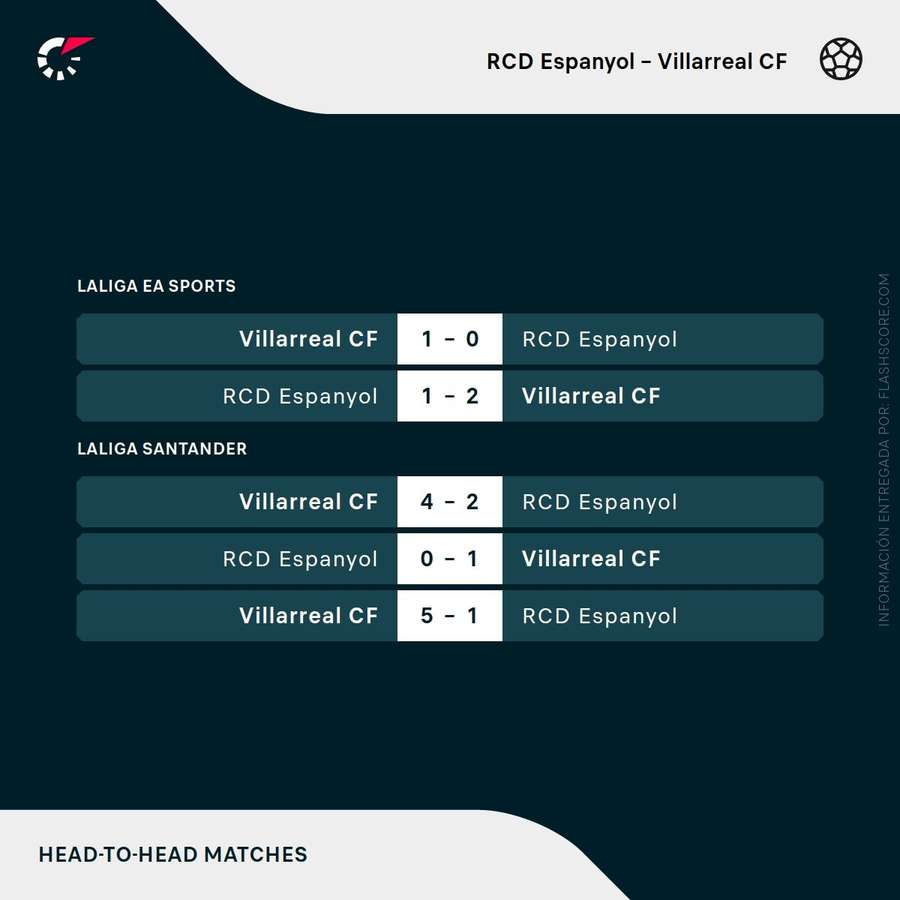 RCD Espanyol – Villarreal CF

LALIGA EA SPORTS

| Villarreal CF | 1 - 0 | RCD Espanyol |
|---|---|---|
| RCD Espanyol | 1 - 2 | Villarreal CF |

LALIGA SANTANDER

| Villarreal CF | 4 - 2 | RCD Espanyol |
|---|---|---|
| RCD Espanyol | 0 - 1 | Villarreal CF |
| Villarreal CF | 5 - 1 | RCD Espanyol |

INFORMACIÓN ENTREGADA POR: FLASHSCORE.COM

HEAD-TO-HEAD MATCHES